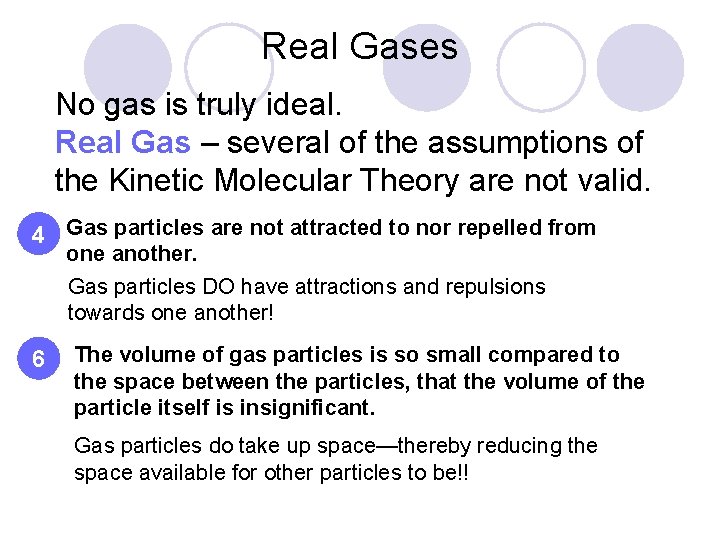 Real Gases

No gas is truly ideal.
Real Gas – several of the assumptions of the Kinetic Molecular Theory are not valid.

4 Gas particles are not attracted to nor repelled from one another.

Gas particles DO have attractions and repulsions towards one another!

6 The volume of gas particles is so small compared to the space between the particles, that the volume of the particle itself is insignificant.

Gas particles do take up space—thereby reducing the space available for other particles to be!!